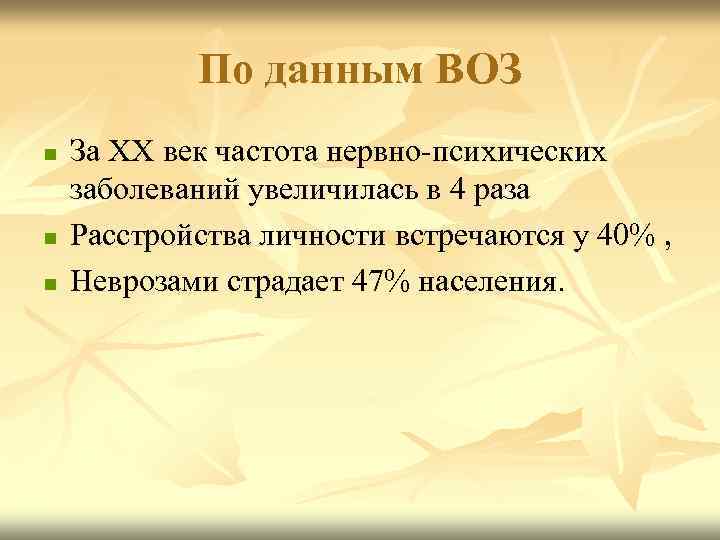 По данным ВОЗ

За XX век частота нервно-психических заболеваний увеличилась в 4 раза

Расстройства личности встречаются у 40% ,

Неврозами страдает 47% населения.